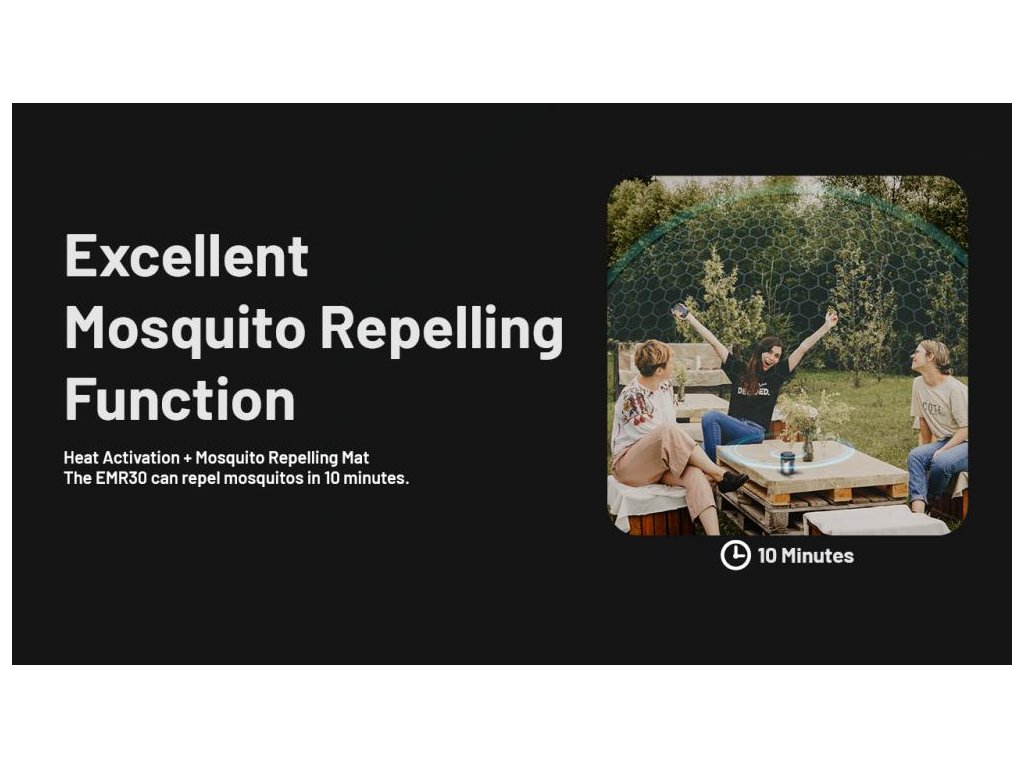 Excellent Mosquito Repelling Function

Heat Activation + Mosquito Repelling Mat
The EMR30 can repel mosquitos in 10 minutes.

10 Minutes